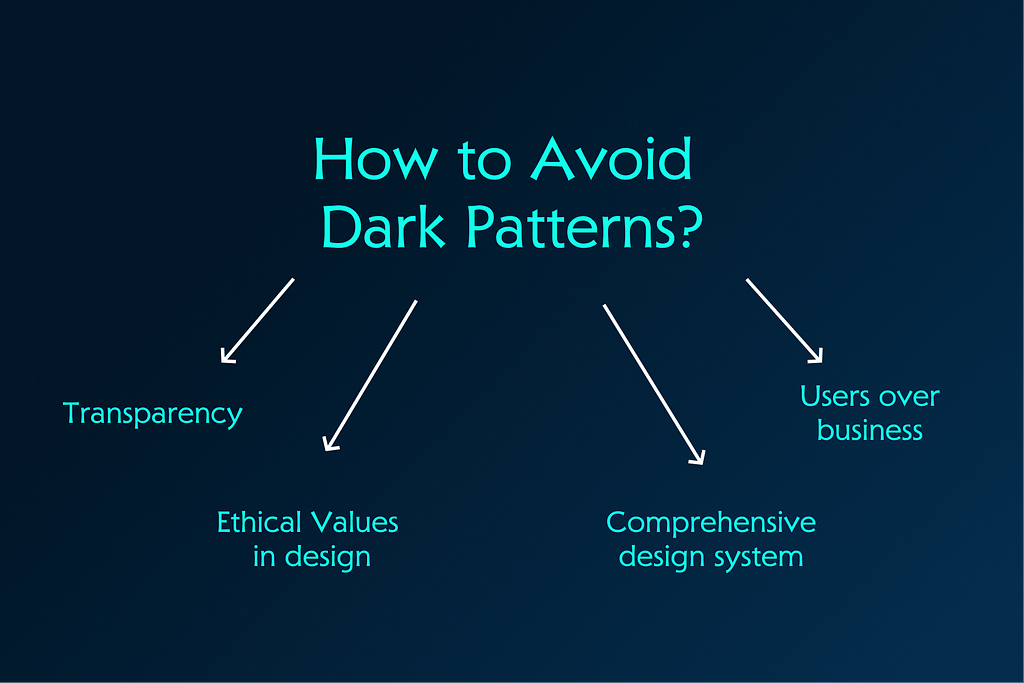 How to Avoid Dark Patterns?

Transparency

Ethical Values in design

Comprehensive design system

Users over business